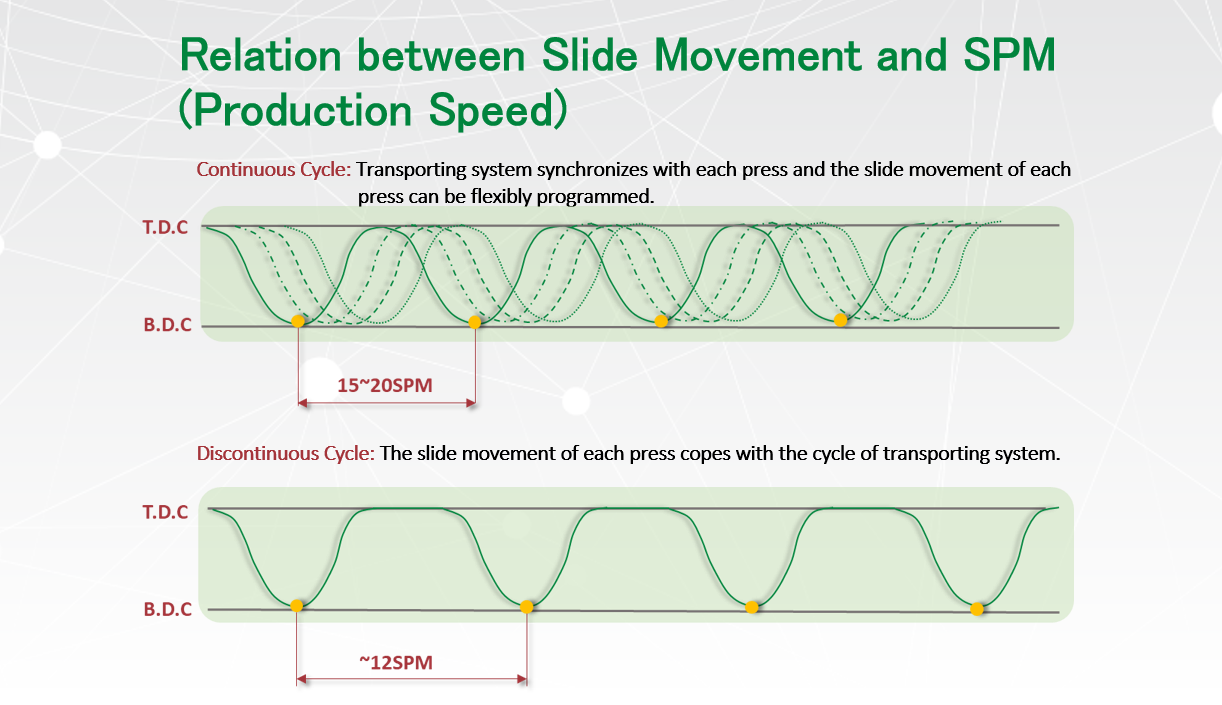 Relation between Slide Movement and SPM (Production Speed)

Continuous Cycle: Transporting system synchronizes with each press and the slide movement of each press can be flexibly programmed.

T.D.C

B.D.C

15~20SPM

Discontinuous Cycle: The slide movement of each press copes with the cycle of transporting system.

T.D.C

B.D.C

~12SPM